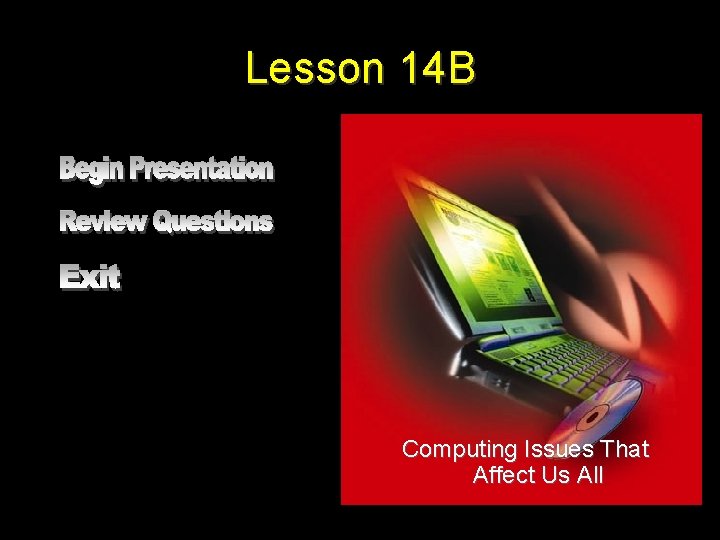 Lesson 14B

Begin Presentation

Review Questions

Exit

Computing Issues That Affect Us All